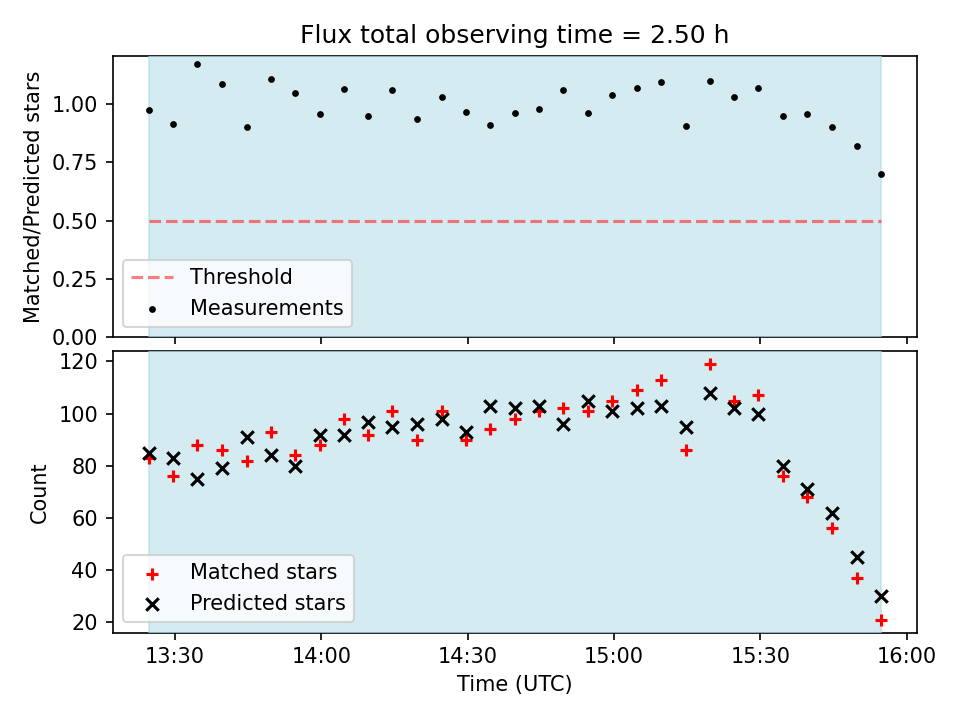 Flux total observing time = 2.50 h

Matched/Predicted stars

1.00
0.75
0.50
0.25
0.00

Threshold
Measurements

Count

120
100
80
60
40
20

Matched stars
Predicted stars

13:30 14:00 14:30 15:00 15:30 16:00

Time (UTC)